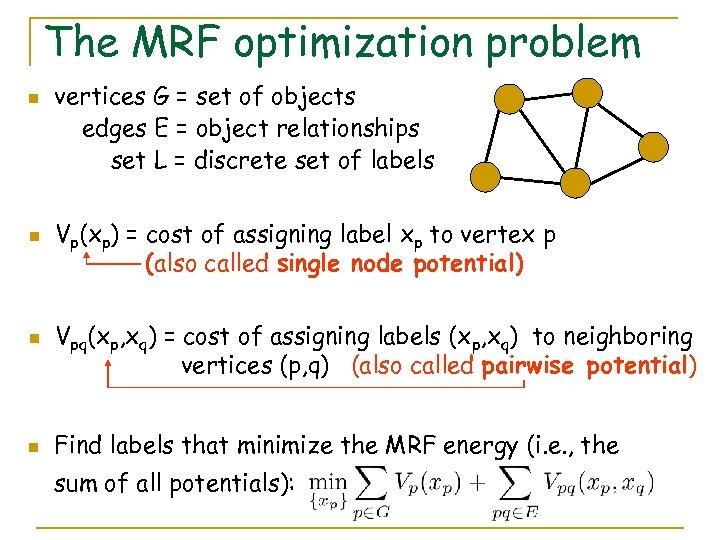 The MRF optimization problem

vertices G = set of objects
edges E = object relationships
set L = discrete set of labels

$V_p(x_p)$ = cost of assigning label $x_p$ to vertex p
(also called single node potential)

$V_{pq}(x_p,x_q)$ = cost of assigning labels $(x_p,x_q)$ to neighboring vertices (p,q) (also called pairwise potential)

Find labels that minimize the MRF energy (i.e., the sum of all potentials): $\min_{\{x_p\}} \sum_{p \in G} V_p(x_p) + \sum_{pq \in E} V_{pq}(x_p, x_q)$